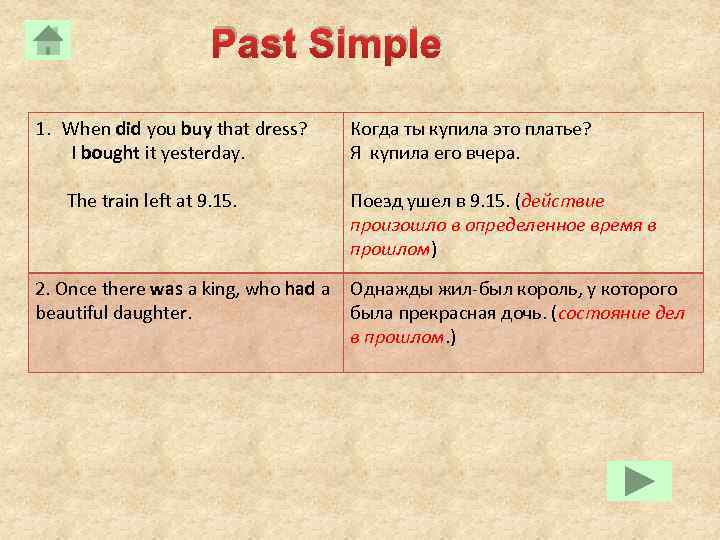 Past Simple

| | |
|---|---|
| 1. When did you buy that dress? I bought it yesterday. The train left at 9.15. | Когда ты купила это платье? Я купила его вчера. Поезд ушел в 9.15. (действие произошло в определенное время в прошлом) |
| 2. Once there was a king, who had a beautiful daughter. | Однажды жил-был король, у которого была прекрасная дочь. (состояние дел в прошлом.) |